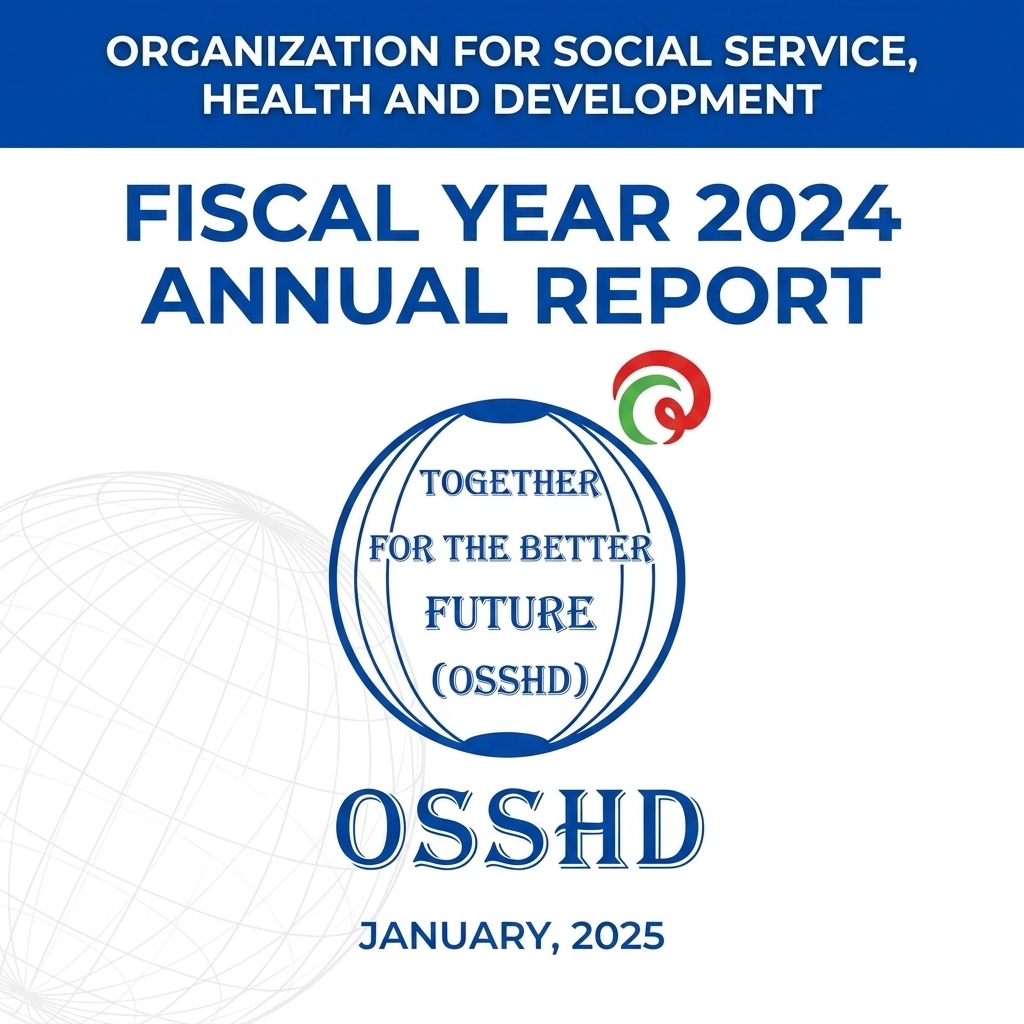 ORGANIZATION FOR SOCIAL SERVICE, HEALTH AND DEVELOPMENT

FISCAL YEAR 2024 ANNUAL REPORT

TOGETHER FOR THE BETTER FUTURE (OSSHD)

OSSHD

JANUARY, 2025